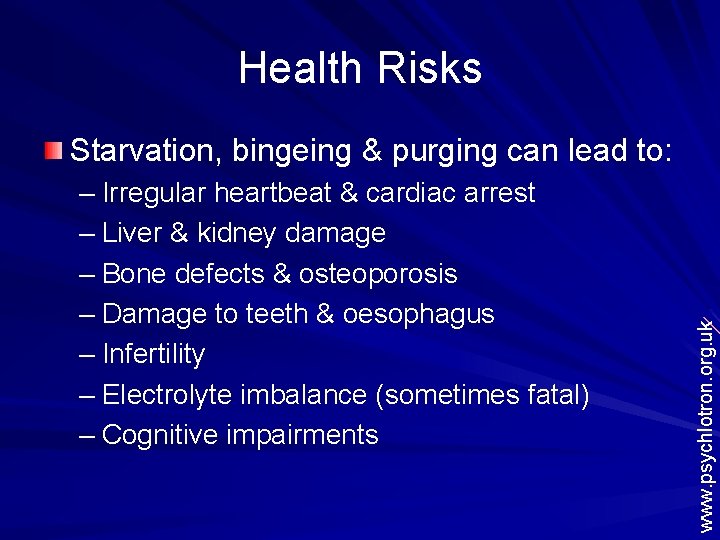 Health Risks

Starvation, bingeing & purging can lead to:

– Irregular heartbeat & cardiac arrest
– Liver & kidney damage
– Bone defects & osteoporosis
– Damage to teeth & oesophagus
– Infertility
– Electrolyte imbalance (sometimes fatal)
– Cognitive impairments

www.psychlotron.org.uk